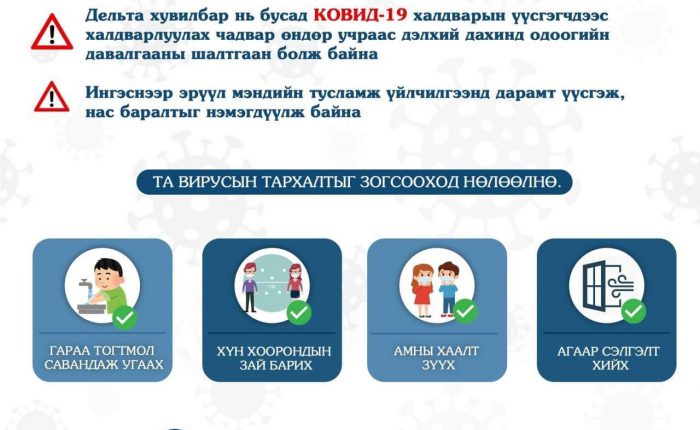 Дельта хувилбар нь бусад КОВИД-19 халдварын үүсгэгчдээс халдварлуулах чадвар өндөр учраас дэлхий дахинд одоогийн давалгааны шалтгаан болж байна

Ингэснээр эрүүл мэндийн тусламж үйлчилгээнд дарамт үүсгэж, нас баралтыг нэмэгдүүлж байна

ТА ВИРУСЫН ТАРХАЛТЫГ ЗОГСООХОД НӨЛӨӨЛНӨ.

ГАРАА ТОГТМОЛ САВАНДАЖ УГААХ

ХҮН ХООРОНДЫН ЗАЙ БАРИХ

АМНЫ ХААЛТ ЗҮҮХ

АГААР СЭЛГЭЛТ ХИЙХ